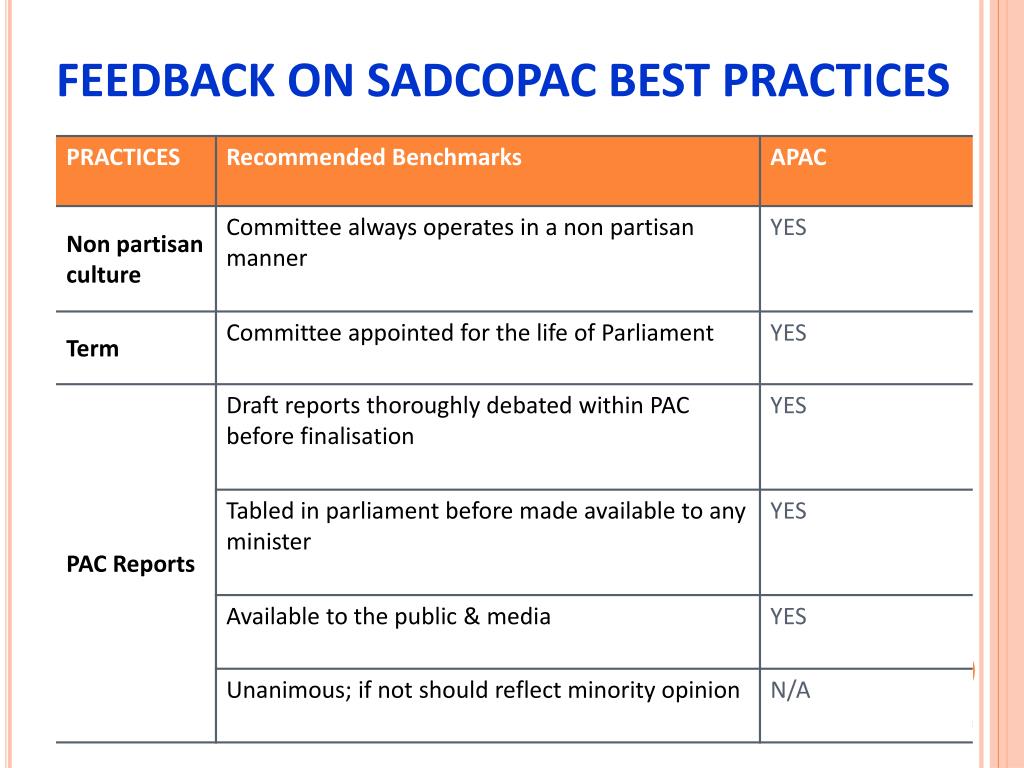 FEEDBACK ON SADCOPAC BEST PRACTICES

| PRACTICES | Recommended Benchmarks | APAC |
|---|---|---|
| Non partisan culture | Committee always operates in a non partisan manner | YES |
| Term | Committee appointed for the life of Parliament | YES |
| PAC Reports | Draft reports thoroughly debated within PAC before finalisation | YES |
| | Tabled in parliament before made available to any minister | YES |
| | Available to the public & media | YES |
| | Unanimous; if not should reflect minority opinion | N/A |